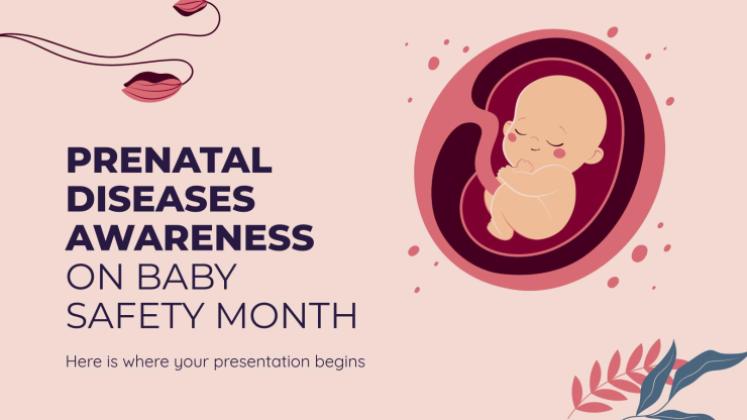 PRENATAL DISEASES AWARENESS ON BABY SAFETY MONTH

Here is where your presentation begins